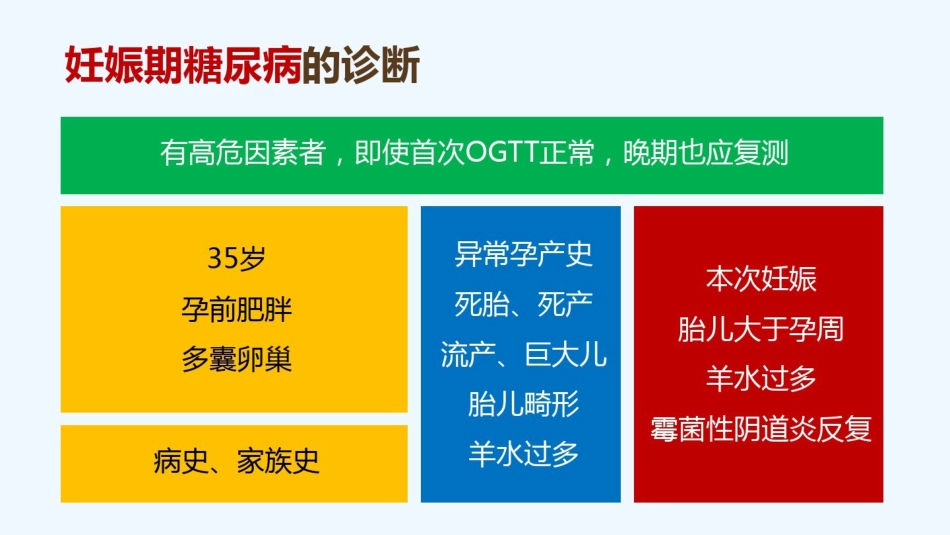 妊娠期糖尿病的诊断

有高危因素者，即使首次OGTT正常，晚期也应复测

35岁
孕前肥胖
多囊卵巢

病史、家族史

异常孕产史
死胎、死产
流产、巨大儿
胎儿畸形
羊水过多

本次妊娠
胎儿大于孕周
羊水过多
霉菌性阴道炎反复